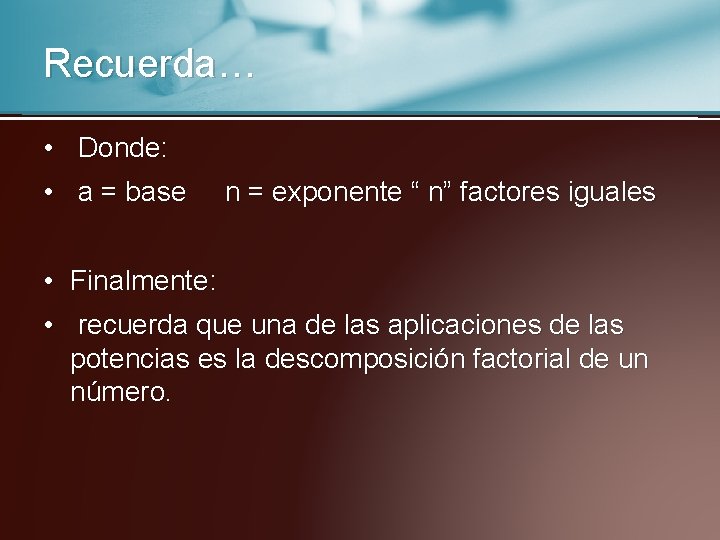 Recuerda…

• Donde:
• a = base n = exponente “ n” factores iguales

• Finalmente:
• recuerda que una de las aplicaciones de las potencias es la descomposición factorial de un número.